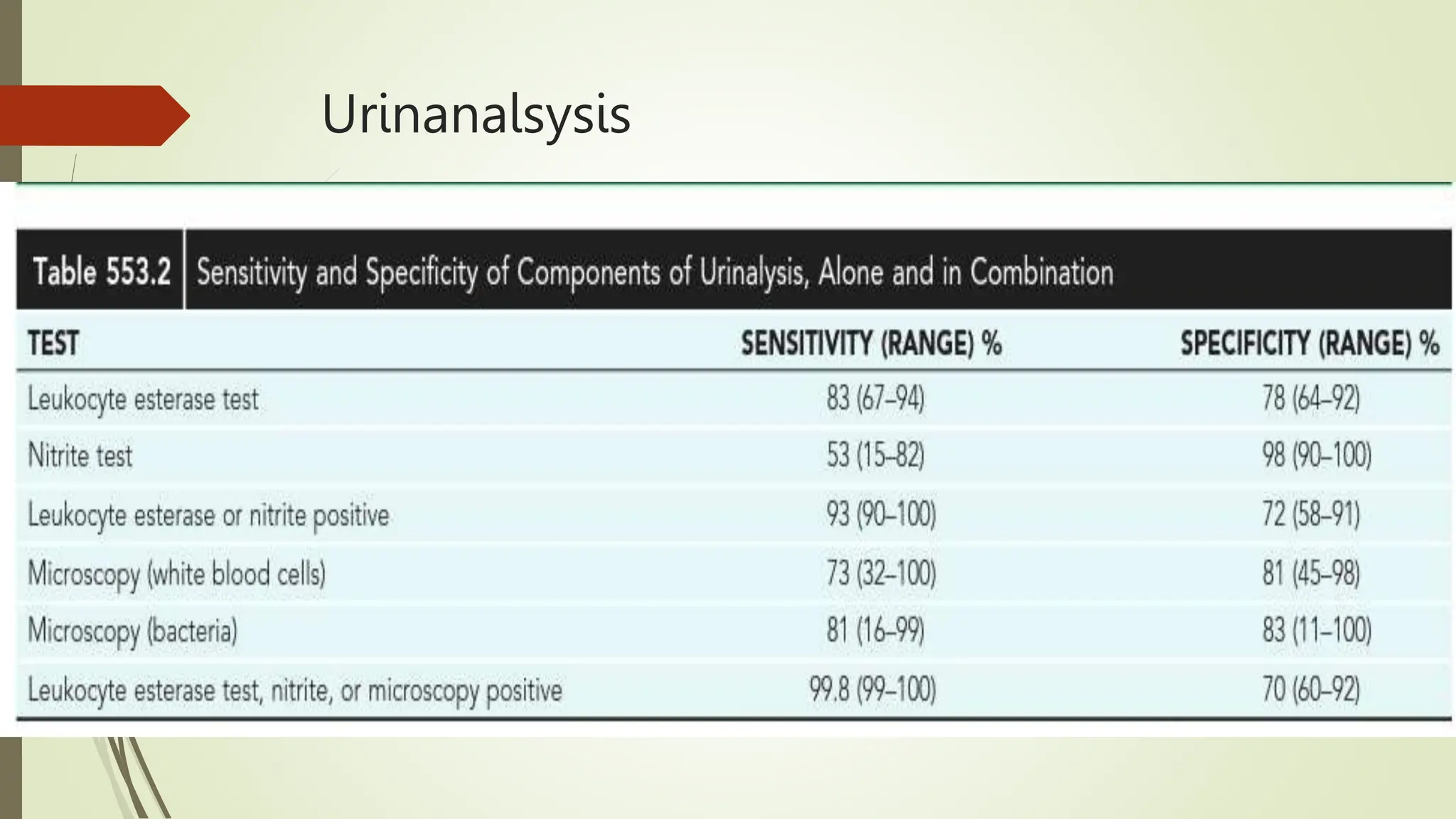 Urinanalsysis

Table 553.2 Sensitivity and Specificity of Components of Urinalysis, Alone and in Combination

| TEST | SENSITIVITY (RANGE) % | SPECIFICITY (RANGE) % |
|---|---|---|
| Leukocyte esterase test | 83 (67–94) | 78 (64–92) |
| Nitrite test | 53 (15–82) | 98 (90–100) |
| Leukocyte esterase or nitrite positive | 93 (90–100) | 72 (58–91) |
| Microscopy (white blood cells) | 73 (32–100) | 81 (45–98) |
| Microscopy (bacteria) | 81 (16–99) | 83 (11–100) |
| Leukocyte esterase test, nitrite, or microscopy positive | 99.8 (99–100) | 70 (60–92) |